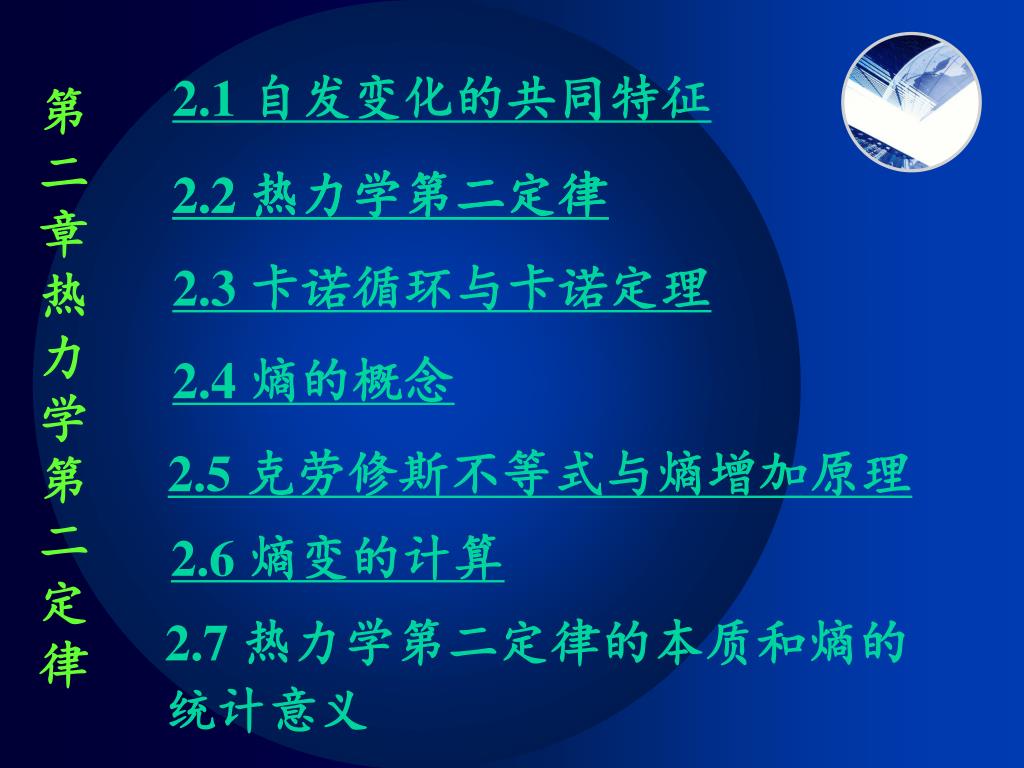 第二章热力学第二定律

2.1 自发变化的共同特征

2.2 热力学第二定律

2.3 卡诺循环与卡诺定理

2.4 熵的概念

2.5 克劳修斯不等式与熵增加原理

2.6 熵变的计算

2.7 热力学第二定律的本质和熵的统计意义